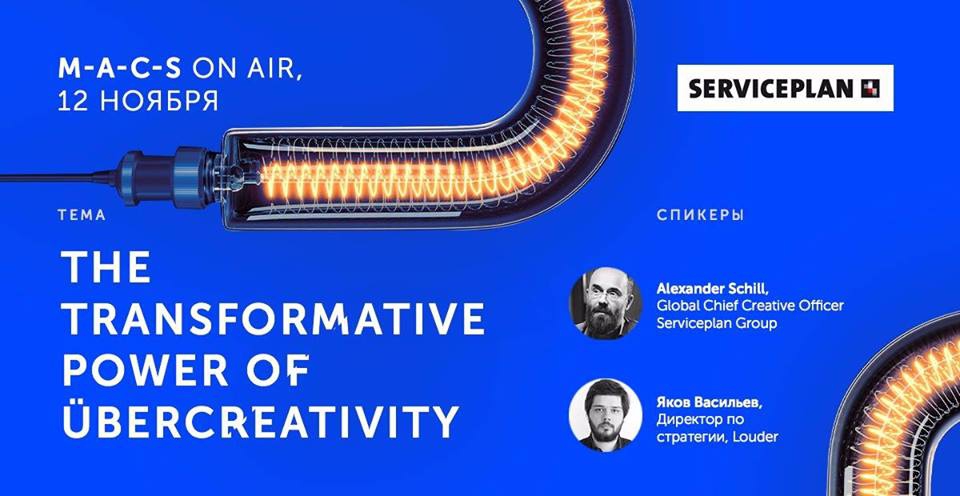 M-A-C-S ON AIR,
12 НОЯБРЯ

SERVICEPLAN

ТЕМА

THE TRANSFORMATIVE POWER OF ÜBERCREATIVITY

СПИКЕРЫ

Alexander Schill,
Global Chief Creative Officer
Serviceplan Group

Яков Васильев,
Директор по стратегии, Louder